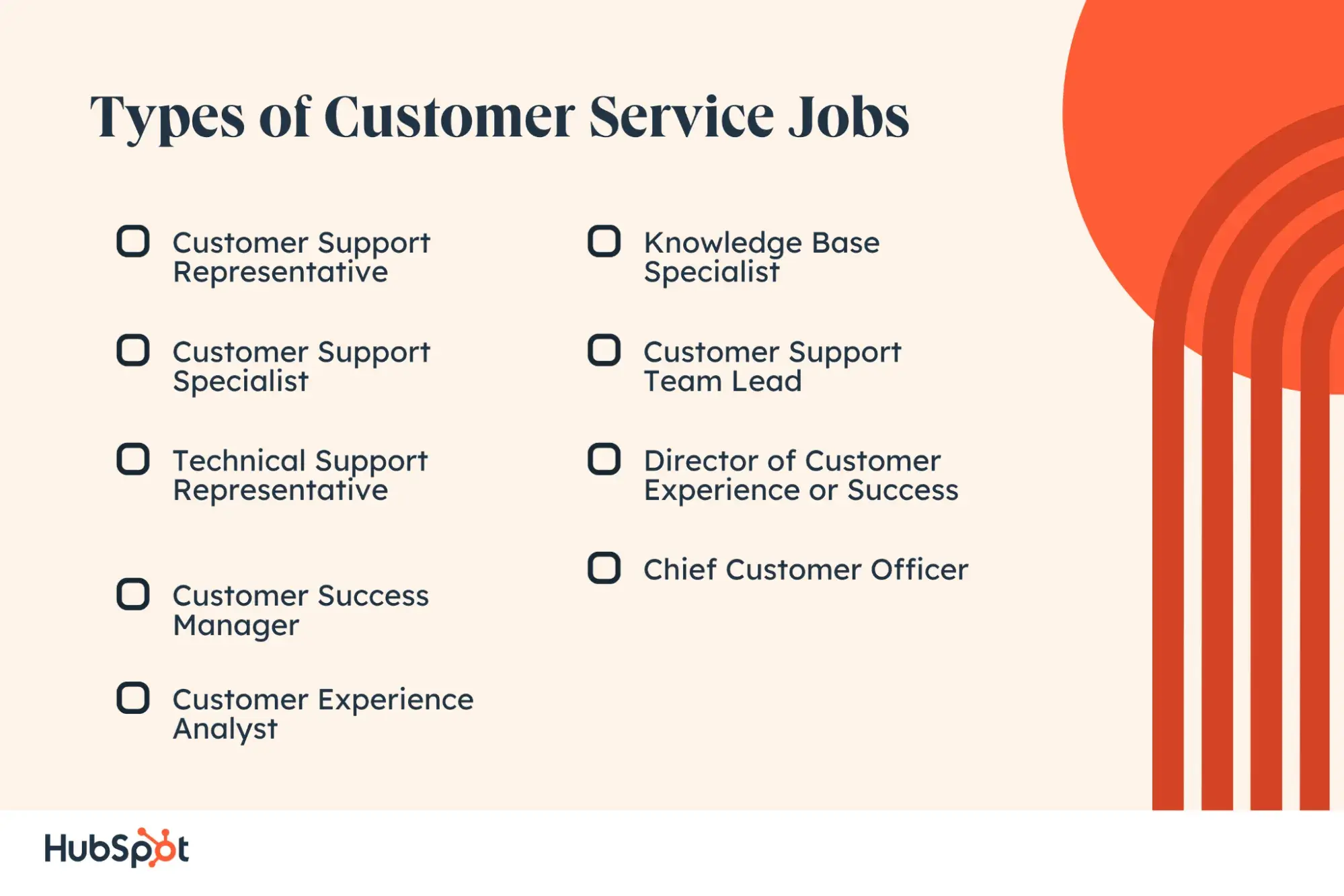 Types of Customer Service Jobs

Customer Support Representative

Customer Support Specialist

Technical Support Representative

Customer Success Manager

Customer Experience Analyst

Knowledge Base Specialist

Customer Support Team Lead

Director of Customer Experience or Success

Chief Customer Officer

HubSpot